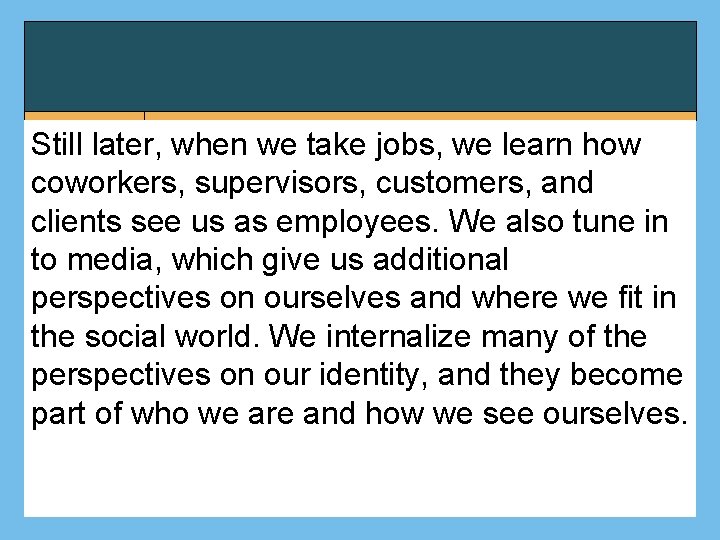 Still later, when we take jobs, we learn how coworkers, supervisors, customers, and clients see us as employees. We also tune in to media, which give us additional perspectives on ourselves and where we fit in the social world. We internalize many of the perspectives on our identity, and they become part of who we are and how we see ourselves.